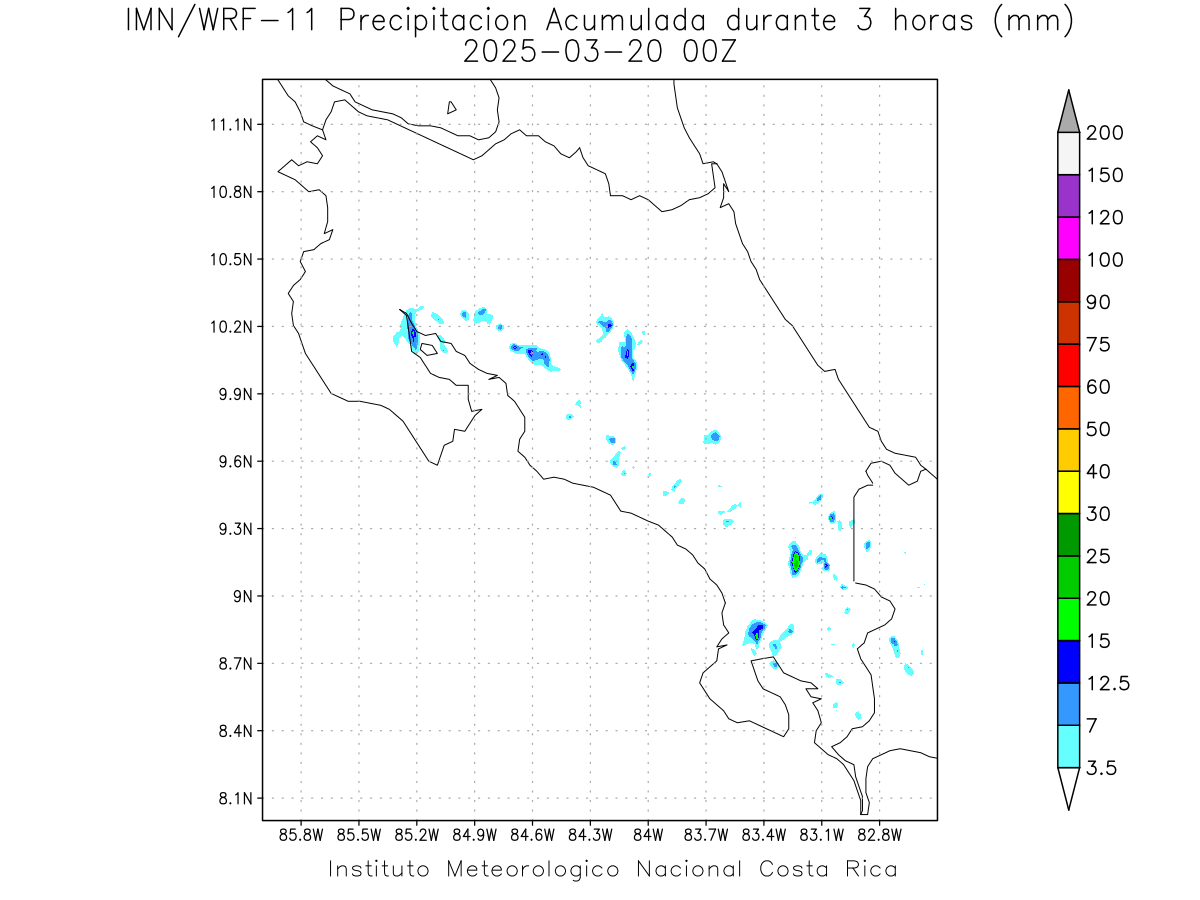 IMN/WRF-11 Precipitacion Acumulada durante 3 horas (mm)
2025-03-20 00Z

11.1N
10.8N
10.5N
10.2N
9.9N
9.6N
9.3N
9N
8.7N
8.4N
8.1N

85.8W 85.5W 85.2W 84.9W 84.6W 84.3W 84W 83.7W 83.4W 83.1W 82.8W

200
150
120
100
90
75
60
50
40
30
25
20
15
12.5
7
3.5

Instituto Meteorologico Nacional Costa Rica